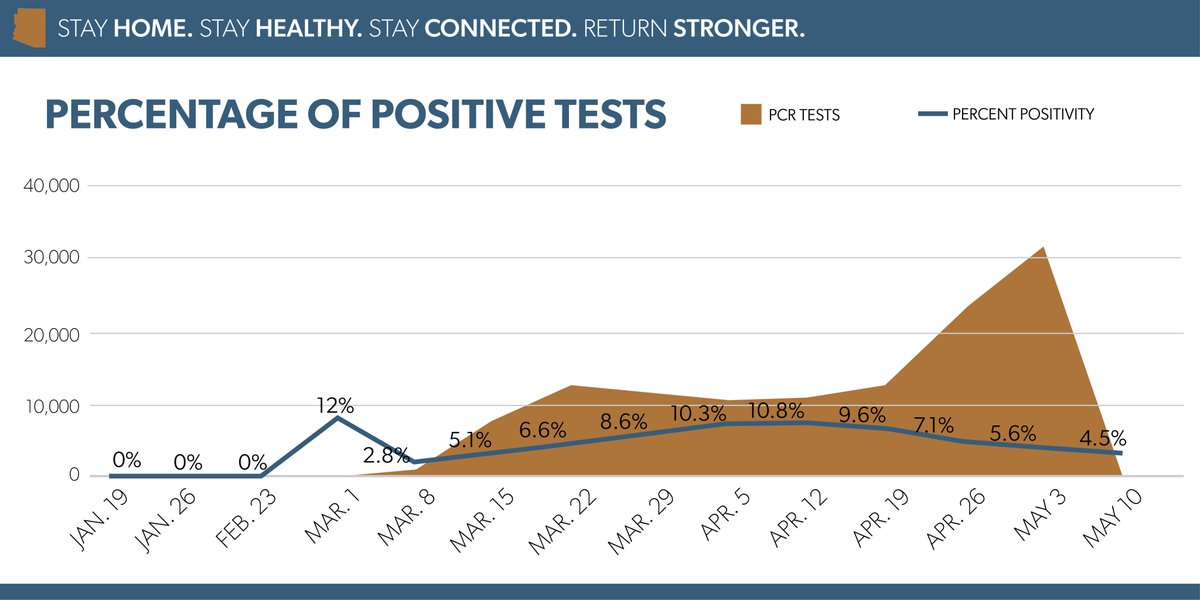 STAY HOME. STAY HEALTHY. STAY CONNECTED. RETURN STRONGER.

PERCENTAGE OF POSITIVE TESTS

PCR TESTS
PERCENT POSITIVITY

40,000
30,000
20,000
10,000
0

0%
0%
0%
12%
2.8%
5.1%
6.6%
8.6%
10.3%
10.8%
9.6%
7.1%
5.6%
4.5%

JAN. 19
JAN. 26
FEB. 23
MAR. 1
MAR. 8
MAR. 15
MAR. 22
MAR. 29
APR. 5
APR. 12
APR. 19
APR. 26
MAY 3
MAY 10